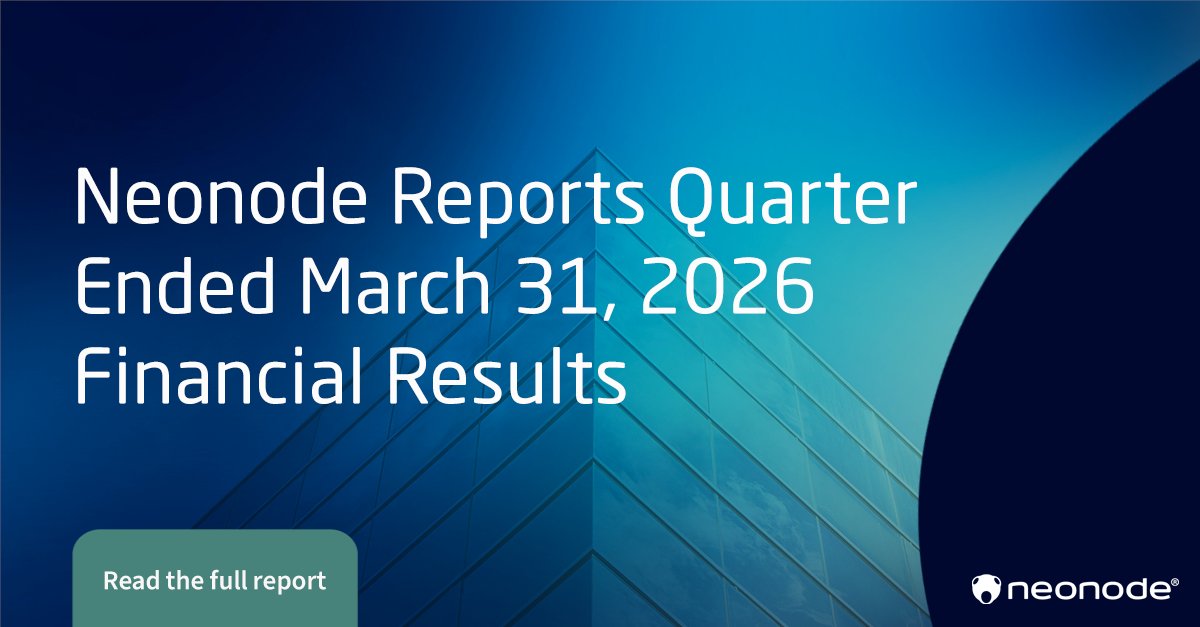 Neonode Reports Quarter Ended March 31, 2026 Financial Results

Read the full report

neonode®